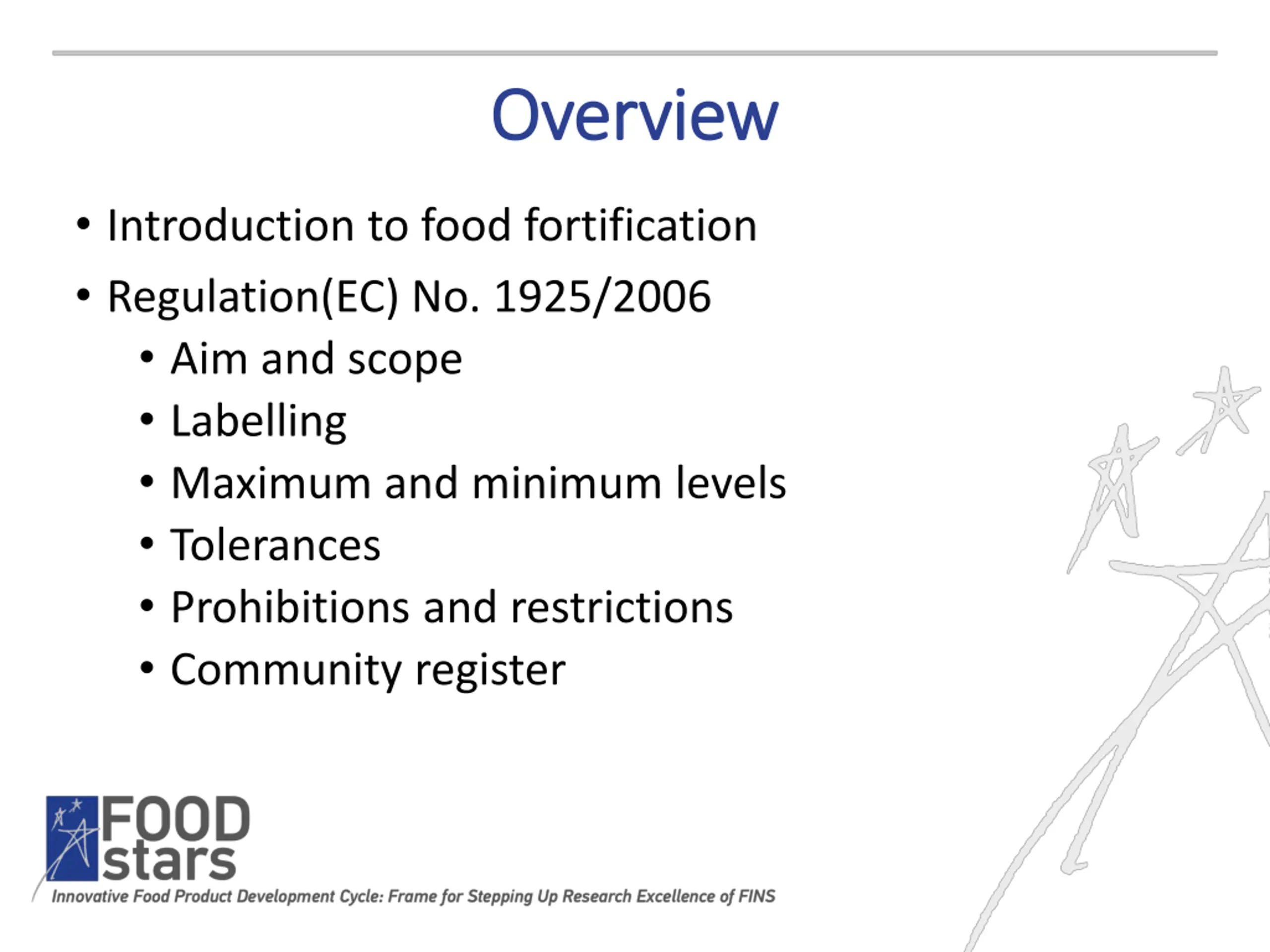 Overview

• Introduction to food fortification
• Regulation(EC) No. 1925/2006
  • Aim and scope
  • Labelling
  • Maximum and minimum levels
  • Tolerances
  • Prohibitions and restrictions
  • Community register

FOOD stars

Innovative Food Product Development Cycle: Frame for Stepping Up Research Excellence of FINS